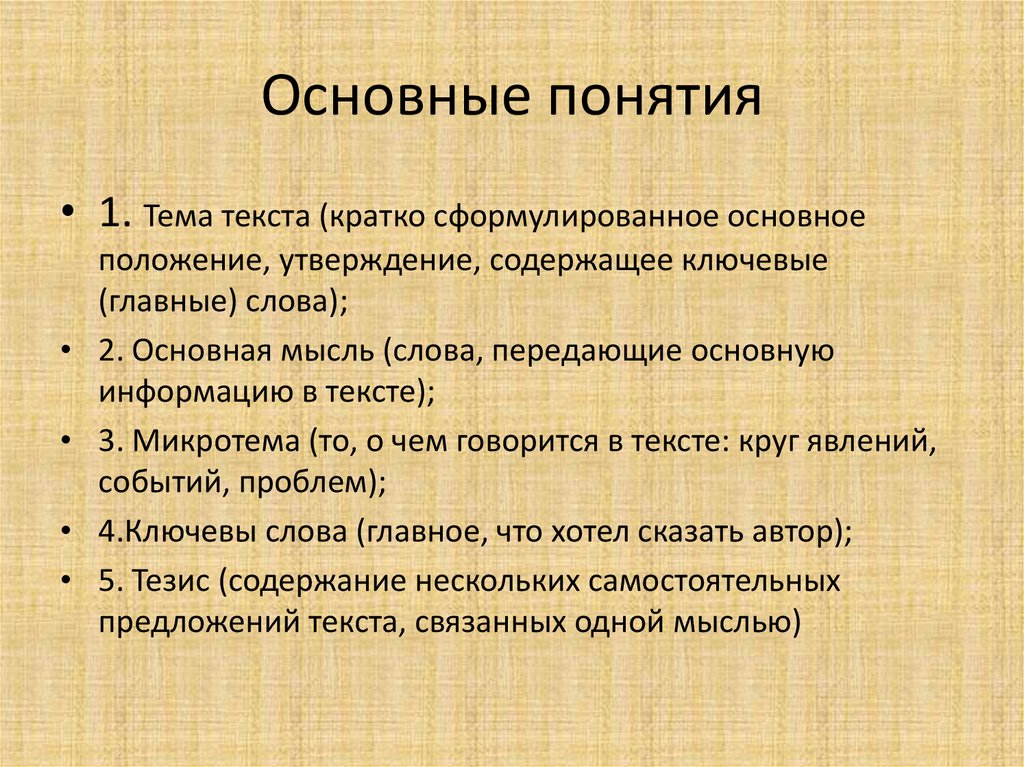 Основные понятия

• 1. Тема текста (кратко сформулированное основное положение, утверждение, содержащее ключевые (главные) слова);

• 2. Основная мысль (слова, передающие основную информацию в тексте);

• 3. Микротема (то, о чем говорится в тексте: круг явлений, событий, проблем);

• 4.Ключевы слова (главное, что хотел сказать автор);

• 5. Тезис (содержание нескольких самостоятельных предложений текста, связанных одной мыслью)